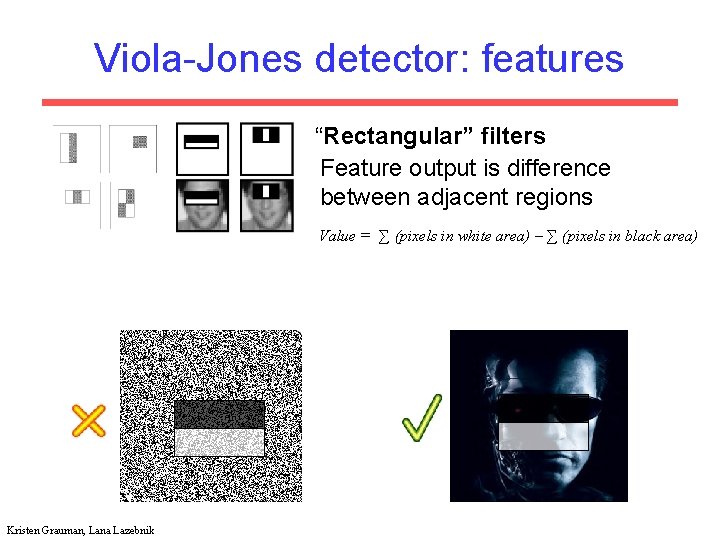 Viola-Jones detector: features

"Rectangular" filters

Feature output is difference between adjacent regions

$Value = \sum (pixels\ in\ white\ area) - \sum (pixels\ in\ black\ area)$

Kristen Grauman, Lana Lazebnik